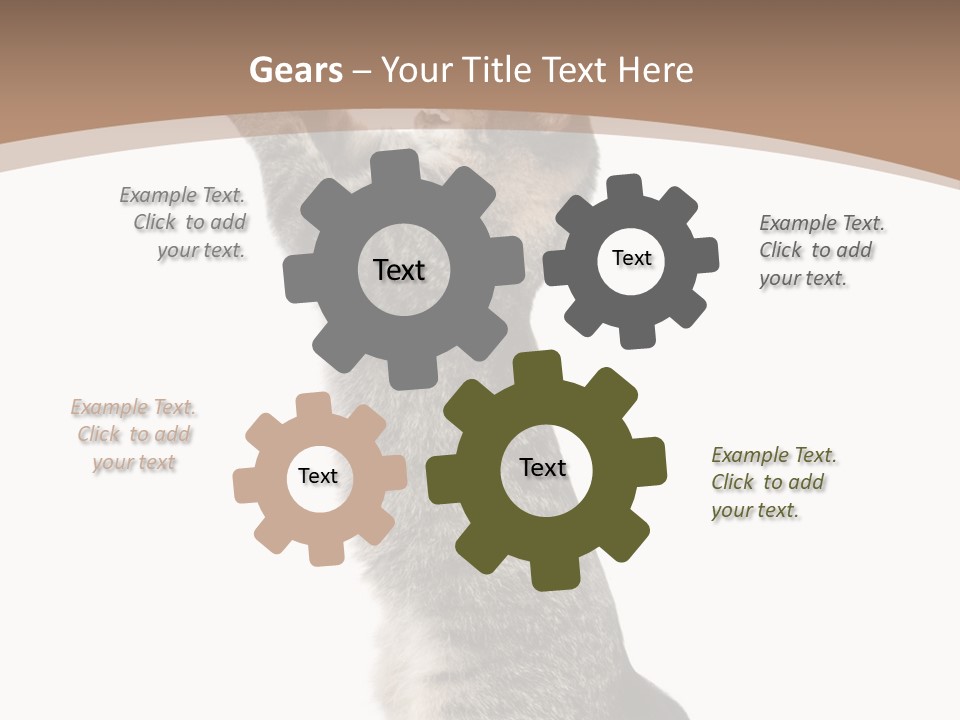 Gears – Your Title Text Here

Example Text. Click to add your text.

Text

Text

Example Text. Click to add your text.

Example Text. Click to add your text

Text

Text

Example Text. Click to add your text.